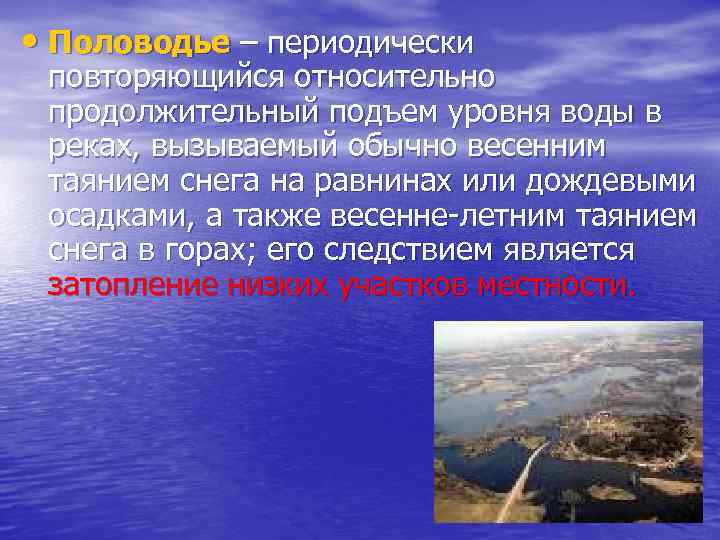 • Половодье – периодически повторяющийся относительно продолжительный подъем уровня воды в реках, вызываемый обычно весенним таянием снега на равнинах или дождевыми осадками, а также весенне-летним таянием снега в горах; его следствием является затопление низких участков местности.